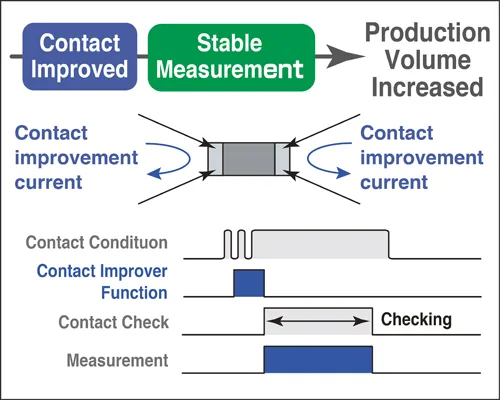 Contact Improved

Stable Measurement

Production Volume Increased

Contact improvement current

Contact improvement current

Contact Condituon

Contact Improver Function

Contact Check

Checking

Measurement